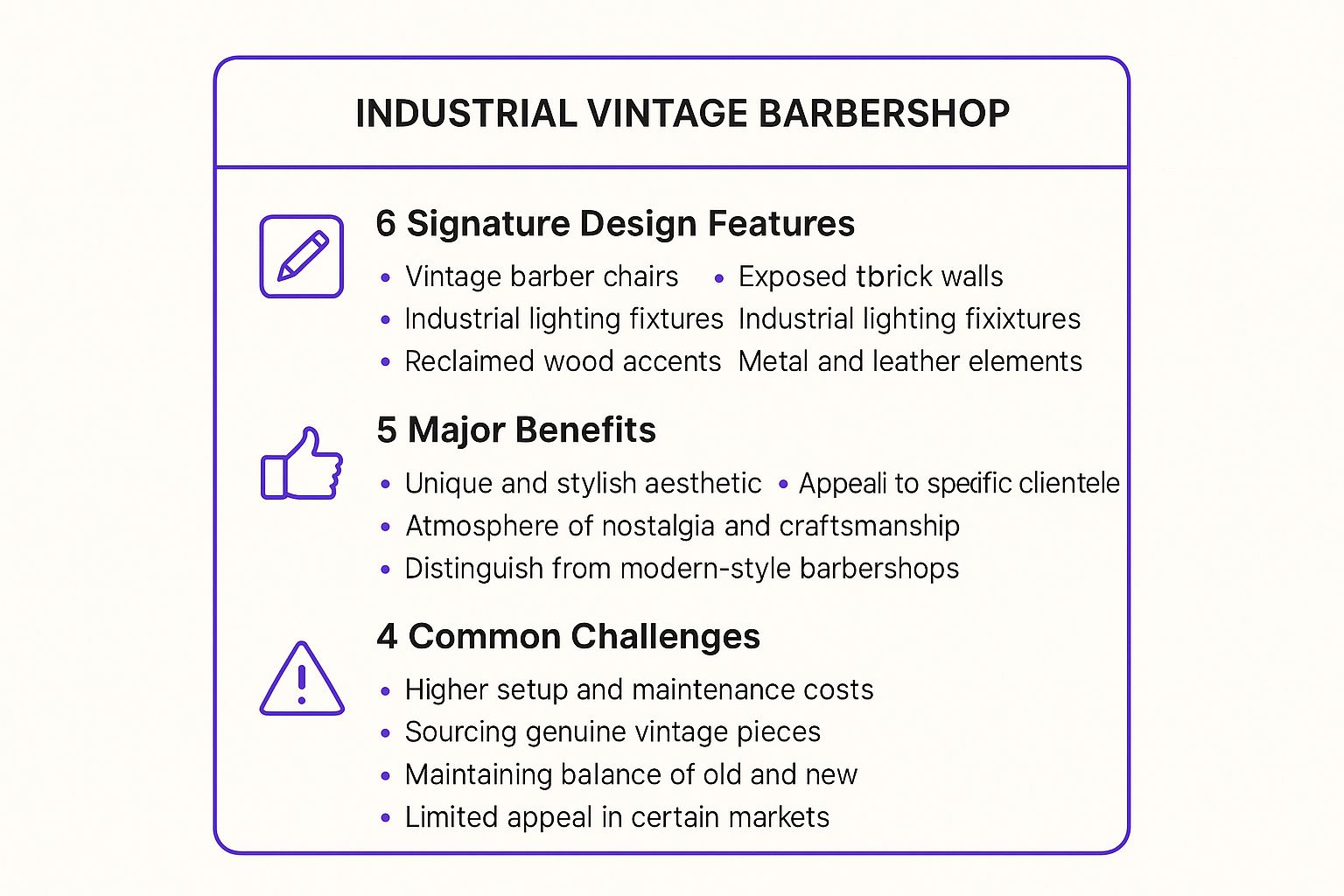 INDUSTRIAL VINTAGE BARBERSHOP

6 Signature Design Features

• Vintage barber chairs
• Industrial lighting fixtures
• Reclaimed wood accents

• Exposed tbrick walls
Industrial lighting fixixtures
Metal and leather elements

5 Major Benefits

• Unique and stylish aesthetic
• Appeali to specific clientele
• Atmosphere of nostalgia and craftsmanship
• Distinguish from modern-style barbershops

4 Common Challenges

• Higher setup and maintenance costs
• Sourcing genuine vintage pieces
• Maintaining balance of old and new
• Limited appeal in certain markets